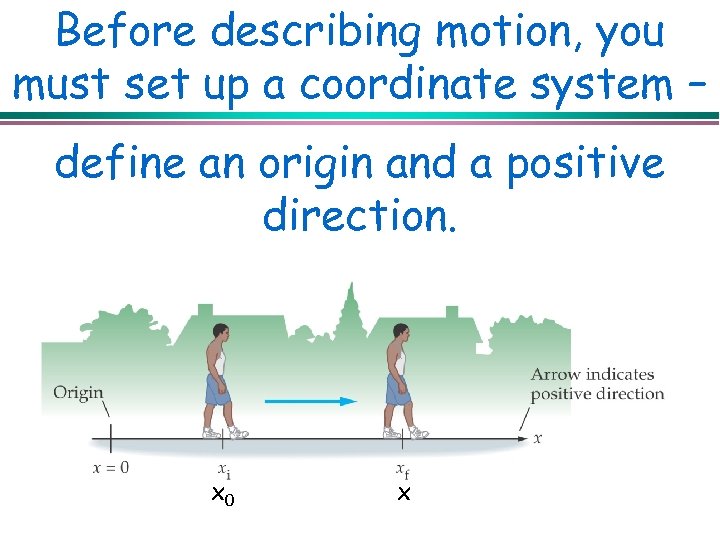 Before describing motion, you must set up a coordinate system –

define an origin and a positive direction.

Origin

Arrow indicates positive direction

$x$

$x = 0$

$x_i$

$x_f$

$x_0$

$x$